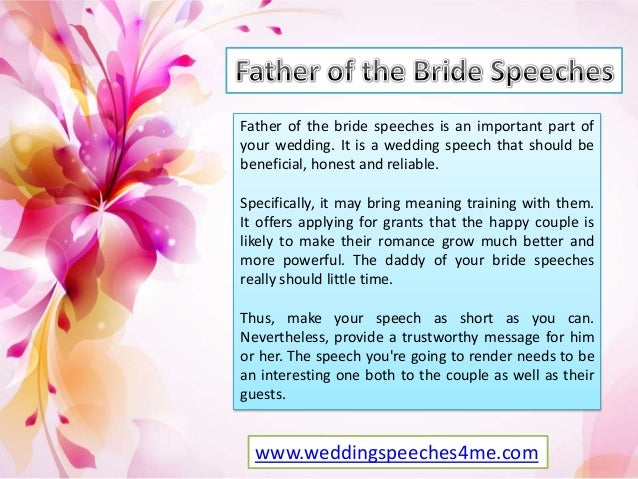 Father of the Bride Speeches

Father of the bride speeches is an important part of your wedding. It is a wedding speech that should be beneficial, honest and reliable.

Specifically, it may bring meaning training with them. It offers applying for grants that the happy couple is likely to make their romance grow much better and more powerful. The daddy of your bride speeches really should little time.

Thus, make your speech as short as you can. Nevertheless, provide a trustworthy message for him or her. The speech you're going to render needs to be an interesting one both to the couple as well as their guests.

www.weddingspeeches4me.com